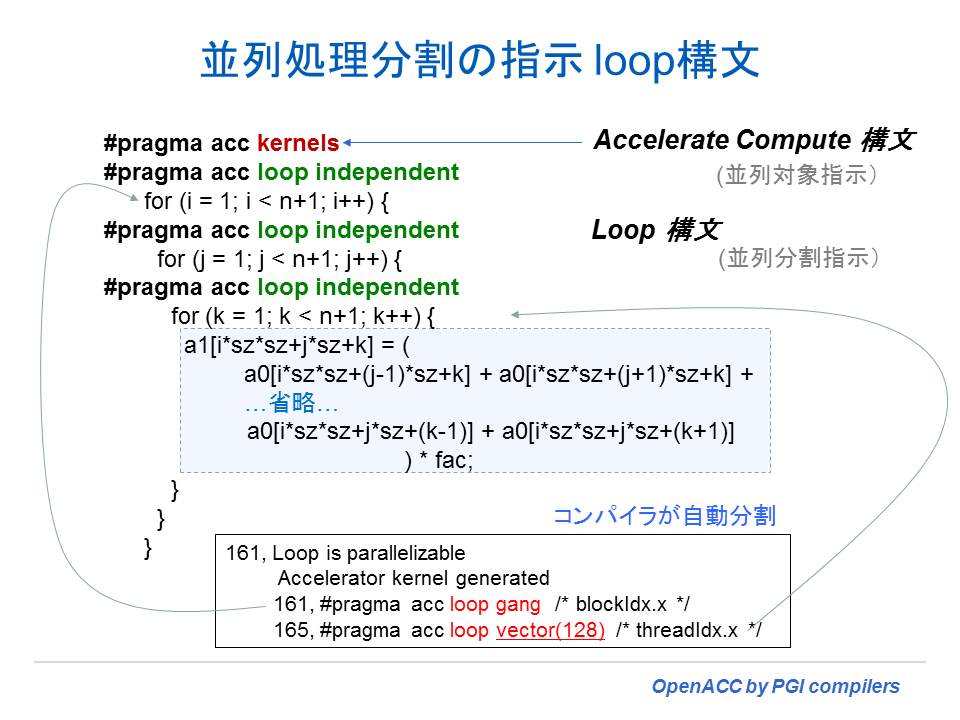 並列処理分割の指示 loop構文

#pragma acc kernels
#pragma acc loop independent
for (i = 1; i < n+1; i++) {
#pragma acc loop independent
for (j = 1; j < n+1; j++) {
#pragma acc loop independent
for (k = 1; k < n+1; k++) {
a1[i*sz*sz+j*sz+k] = (
a0[i*sz*sz+(j-1)*sz+k] + a0[i*sz*sz+(j+1)*sz+k] +
…省略…
a0[i*sz*sz+j*sz+(k-1)] + a0[i*sz*sz+j*sz+(k+1)]
) * fac;
}
}
}

Accelerate Compute 構文
(並列対象指示）

Loop 構文
(並列分割指示）

コンパイラが自動分割

161, Loop is parallelizable
Accelerator kernel generated
161, #pragma acc loop gang /* blockIdx.x */
165, #pragma acc loop vector(128) /* threadIdx.x */

OpenACC by PGI compilers